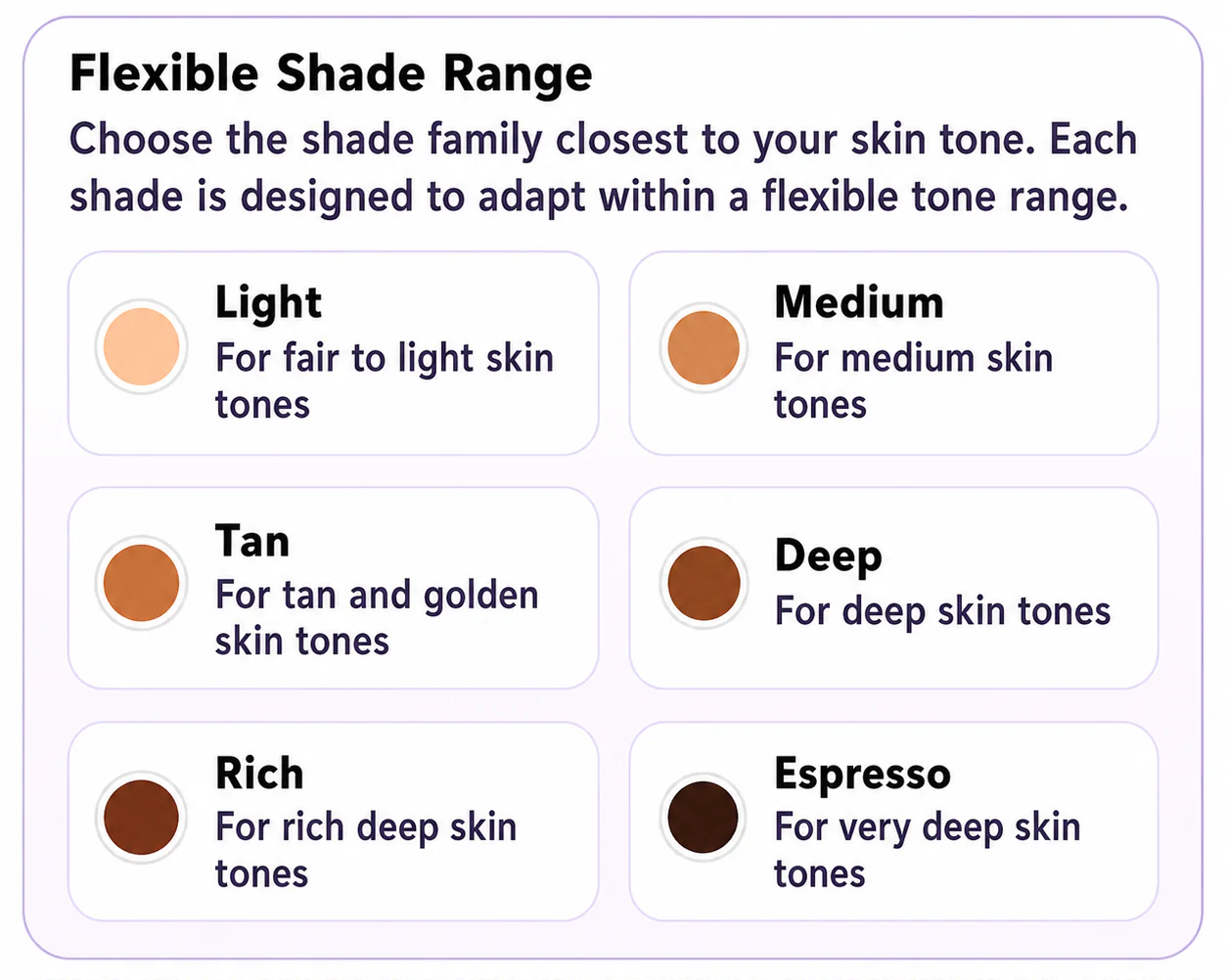 Flexible Shade Range

Choose the shade family closest to your skin tone. Each shade is designed to adapt within a flexible tone range.

Light
For fair to light skin tones

Medium
For medium skin tones

Tan
For tan and golden skin tones

Deep
For deep skin tones

Rich
For rich deep skin tones

Espresso
For very deep skin tones